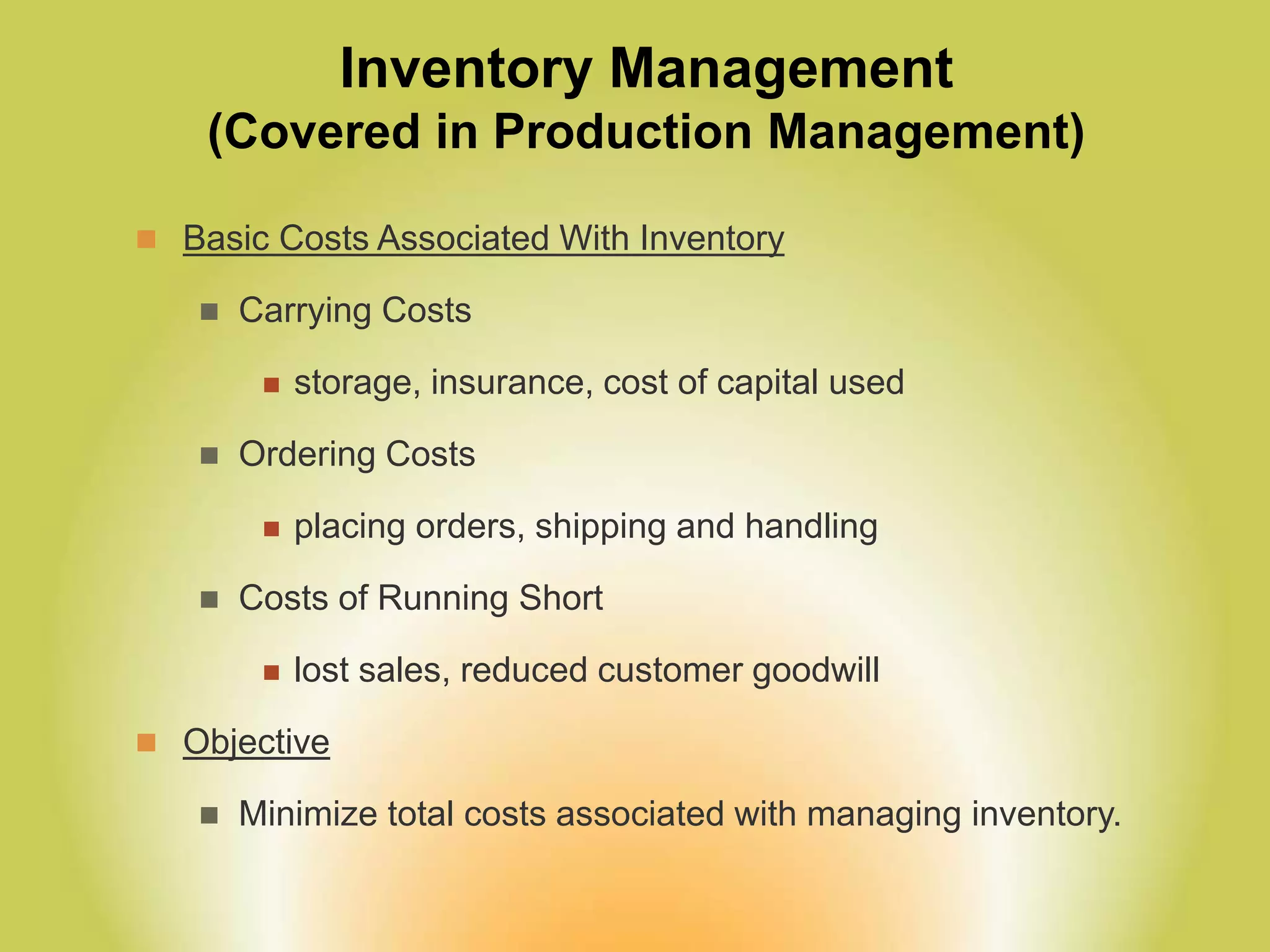 Inventory Management
(Covered in Production Management)

Basic Costs Associated With Inventory

Carrying Costs

storage, insurance, cost of capital used

Ordering Costs

placing orders, shipping and handling

Costs of Running Short

lost sales, reduced customer goodwill

Objective

Minimize total costs associated with managing inventory.